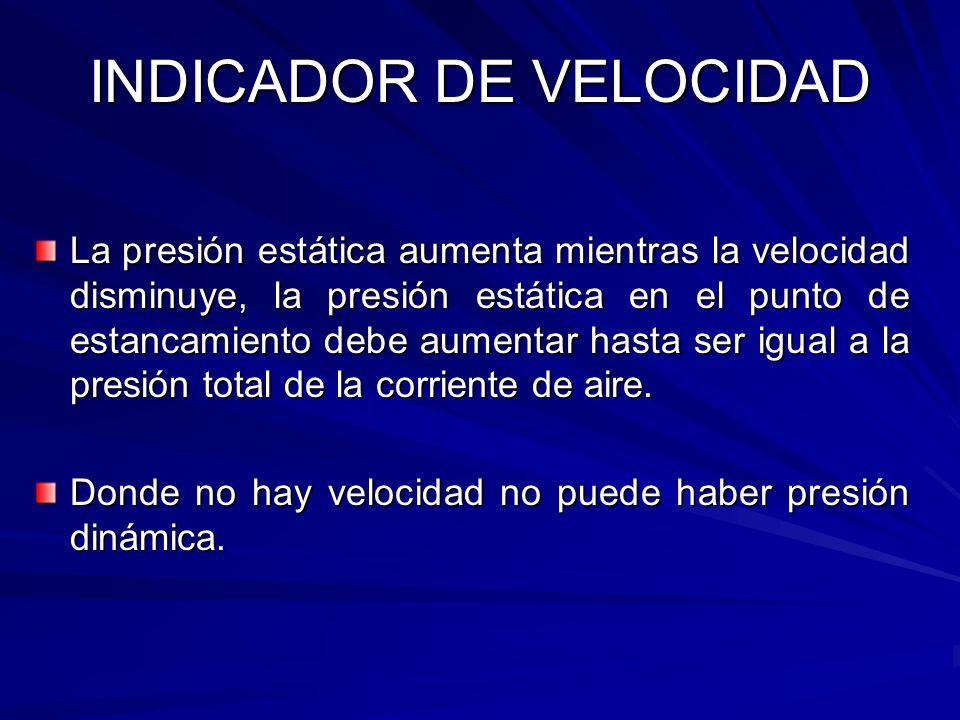 INDICADOR DE VELOCIDAD

La presión estática aumenta mientras la velocidad disminuye, la presión estática en el punto de estancamiento debe aumentar hasta ser igual a la presión total de la corriente de aire.

Donde no hay velocidad no puede haber presión dinámica.